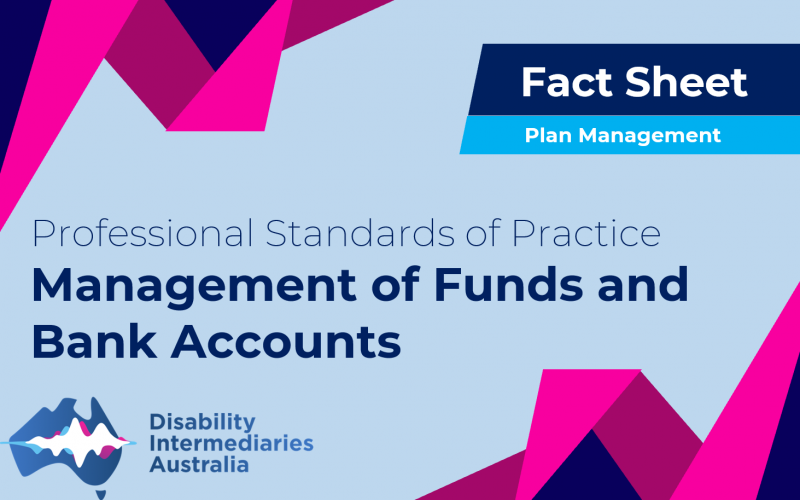 Fact Sheet

Plan Management

Professional Standards of Practice

Management of Funds and Bank Accounts

Disability Intermediaries Australia